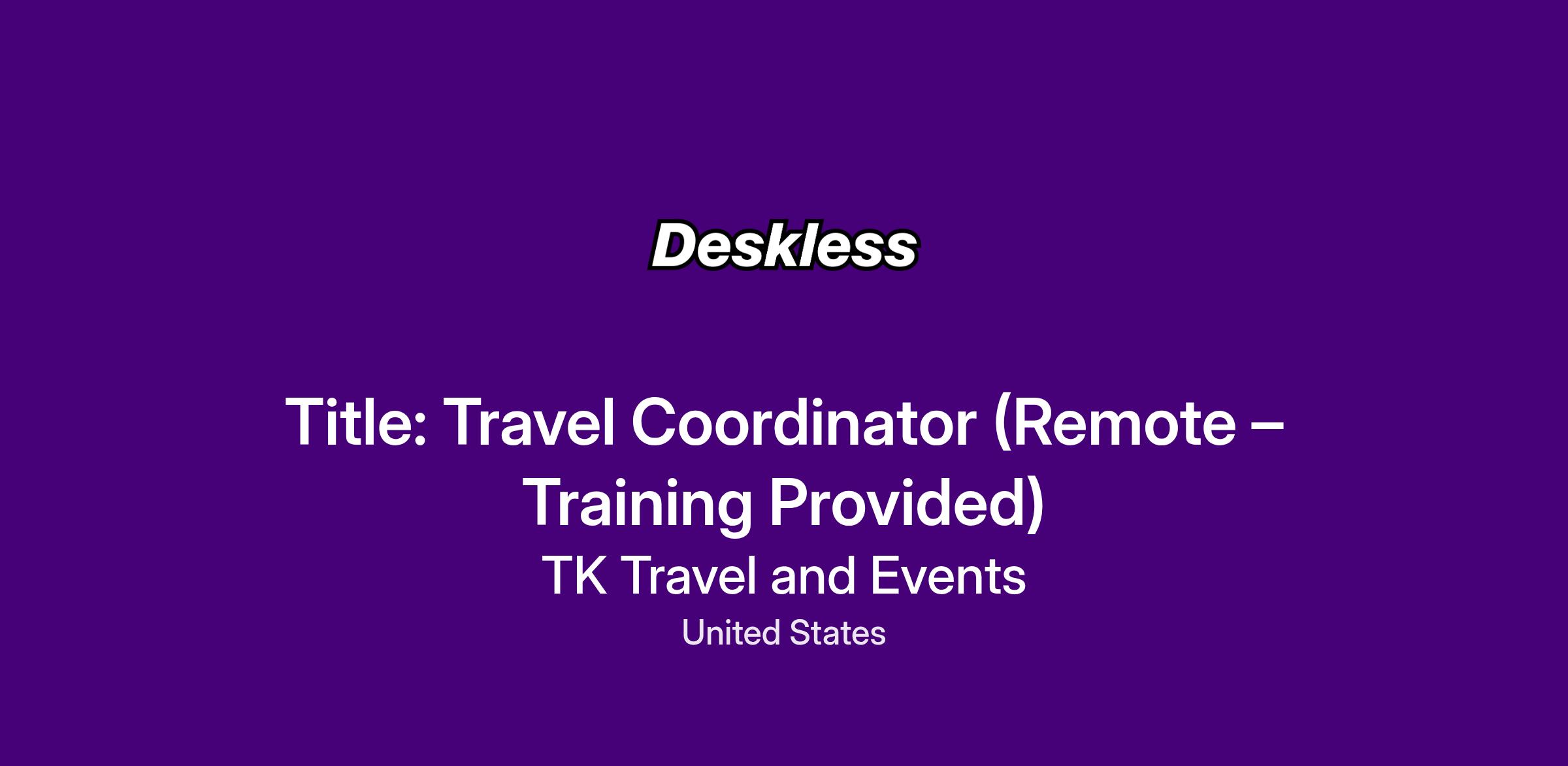 Deskless

Title: Travel Coordinator (Remote – Training Provided)

TK Travel and Events

United States